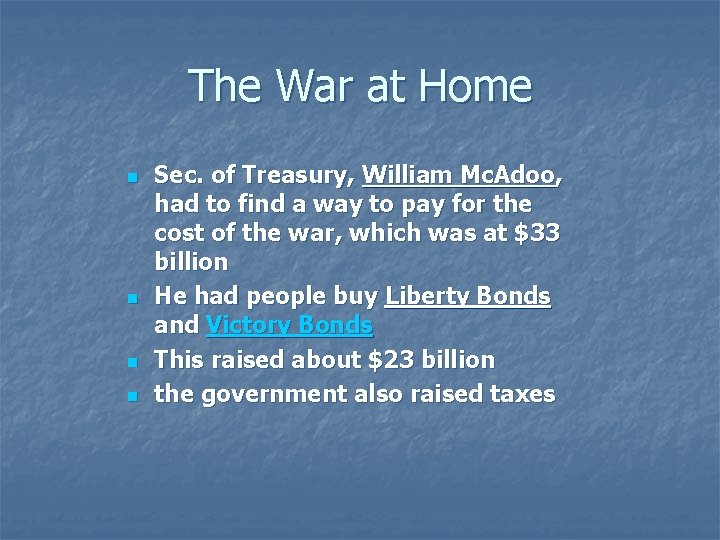 The War at Home

- Sec. of Treasury, William McAdoo, had to find a way to pay for the cost of the war, which was at \$33 billion
- He had people buy Liberty Bonds and Victory Bonds
- This raised about \$23 billion
- the government also raised taxes